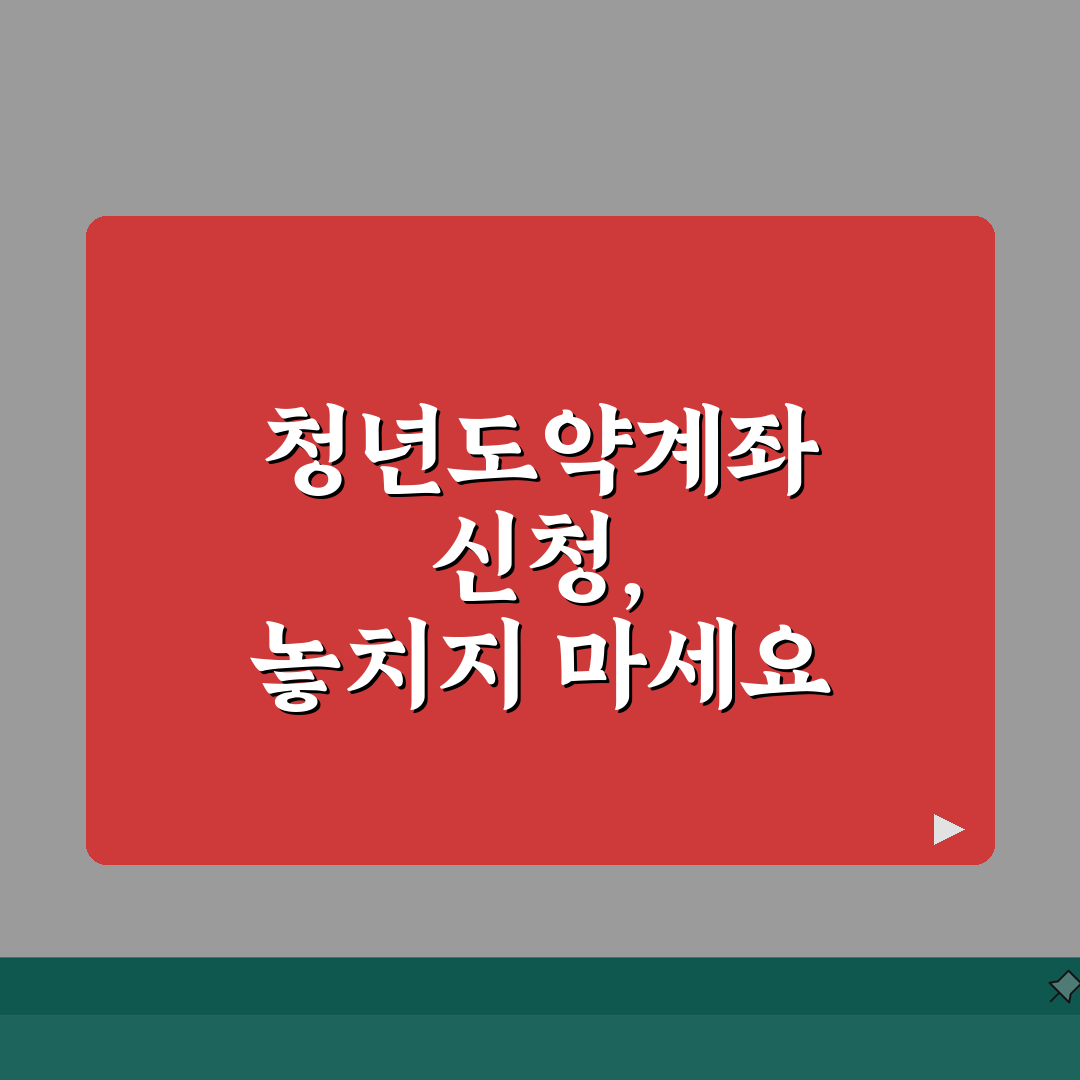 청년도약계좌
신청,
놓치지 마세요